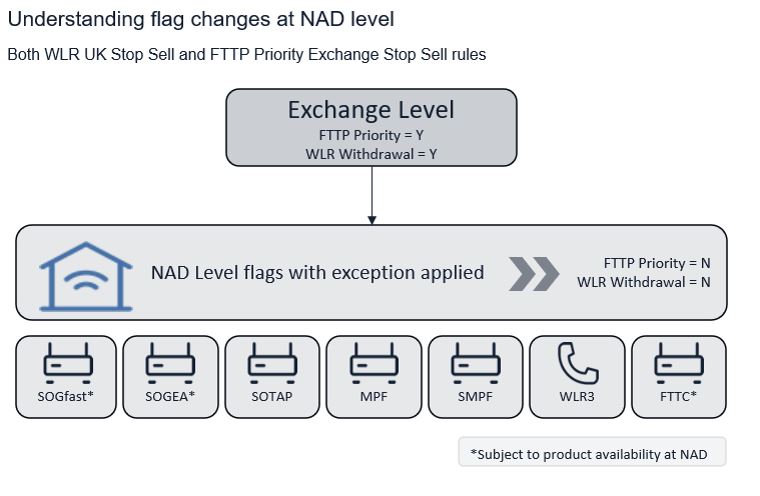 Understanding flag changes at NAD level

Both WLR UK Stop Sell and FTTP Priority Exchange Stop Sell rules

Exchange Level
FTTP Priority = Y
WLR Withdrawal = Y

NAD Level flags with exception applied

FTTP Priority = N
WLR Withdrawal = N

SOGfast*

SOGEA*

SOTAP

MPF

SMPF

WLR3

FTTC*

*Subject to product availability at NAD